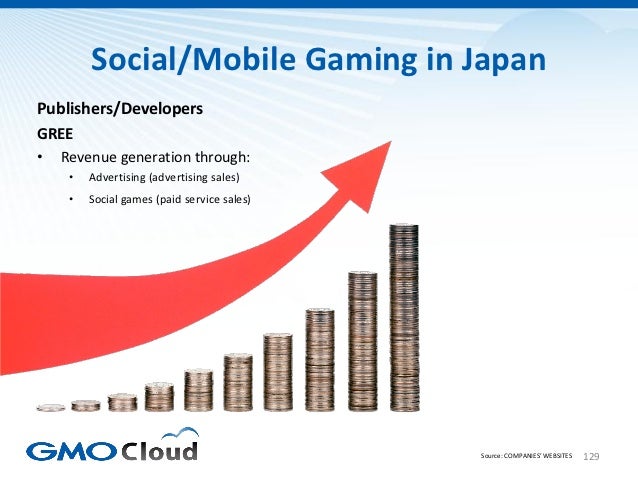 Social/Mobile Gaming in Japan

Publishers/Developers

GREE

• Revenue generation through:
  • Advertising (advertising sales)
  • Social games (paid service sales)

GMO Cloud

Source: COMPANIES' WEBSITES 129